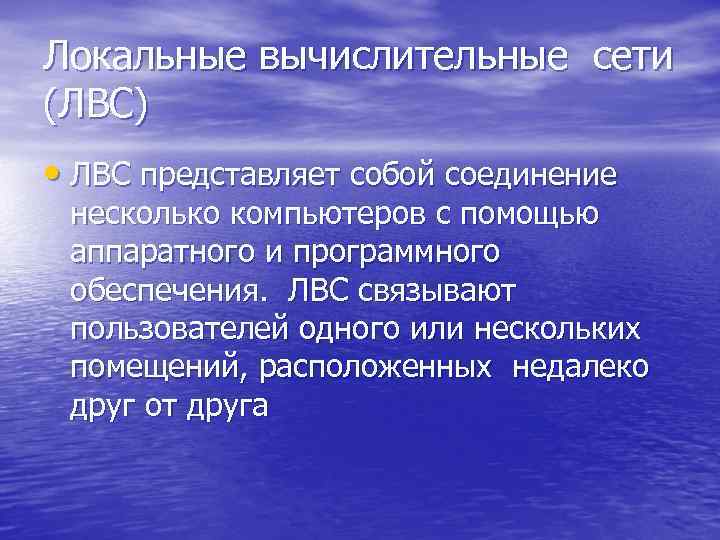 Локальные вычислительные сети (ЛВС)

• ЛВС представляет собой соединение несколько компьютеров с помощью аппаратного и программного обеспечения. ЛВС связывают пользователей одного или нескольких помещений, расположенных недалеко друг от друга